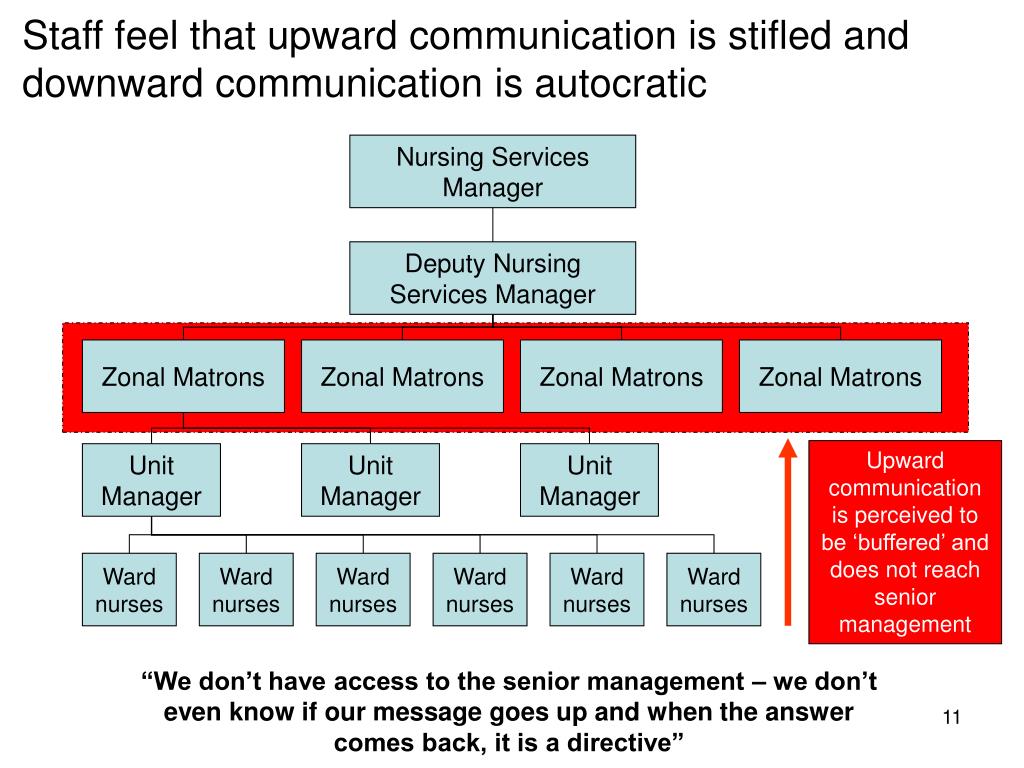 Staff feel that upward communication is stifled and downward communication is autocratic

Nursing Services Manager

Deputy Nursing Services Manager

Zonal Matrons

Zonal Matrons

Zonal Matrons

Zonal Matrons

Unit Manager

Unit Manager

Unit Manager

Ward nurses

Ward nurses

Ward nurses

Ward nurses

Ward nurses

Ward nurses

Upward communication is perceived to be ‘buffered’ and does not reach senior management

“We don’t have access to the senior management – we don’t even know if our message goes up and when the answer comes back, it is a directive”

11